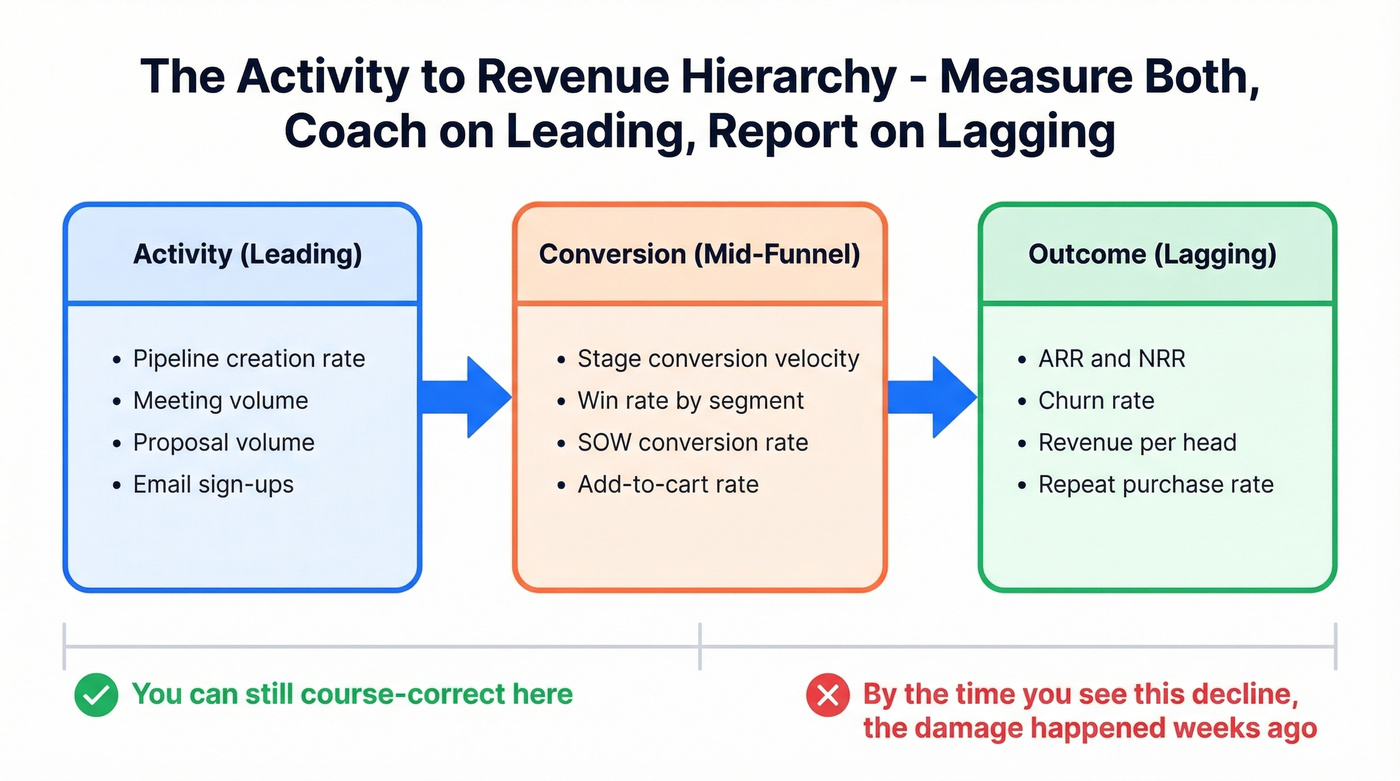 The Activity to Revenue Hierarchy - Measure Both, Coach on Leading, Report on Lagging

Activity (Leading)

• Pipeline creation rate
• Meeting volume
• Proposal volume
• Email sign-ups

Conversion (Mid-Funnel)

• Stage conversion velocity
• Win rate by segment
• SOW conversion rate
• Add-to-cart rate

Outcome (Lagging)

• ARR and NRR
• Churn rate
• Revenue per head
• Repeat purchase rate

You can still course-correct here

By the time you see this decline, the damage happened weeks ago